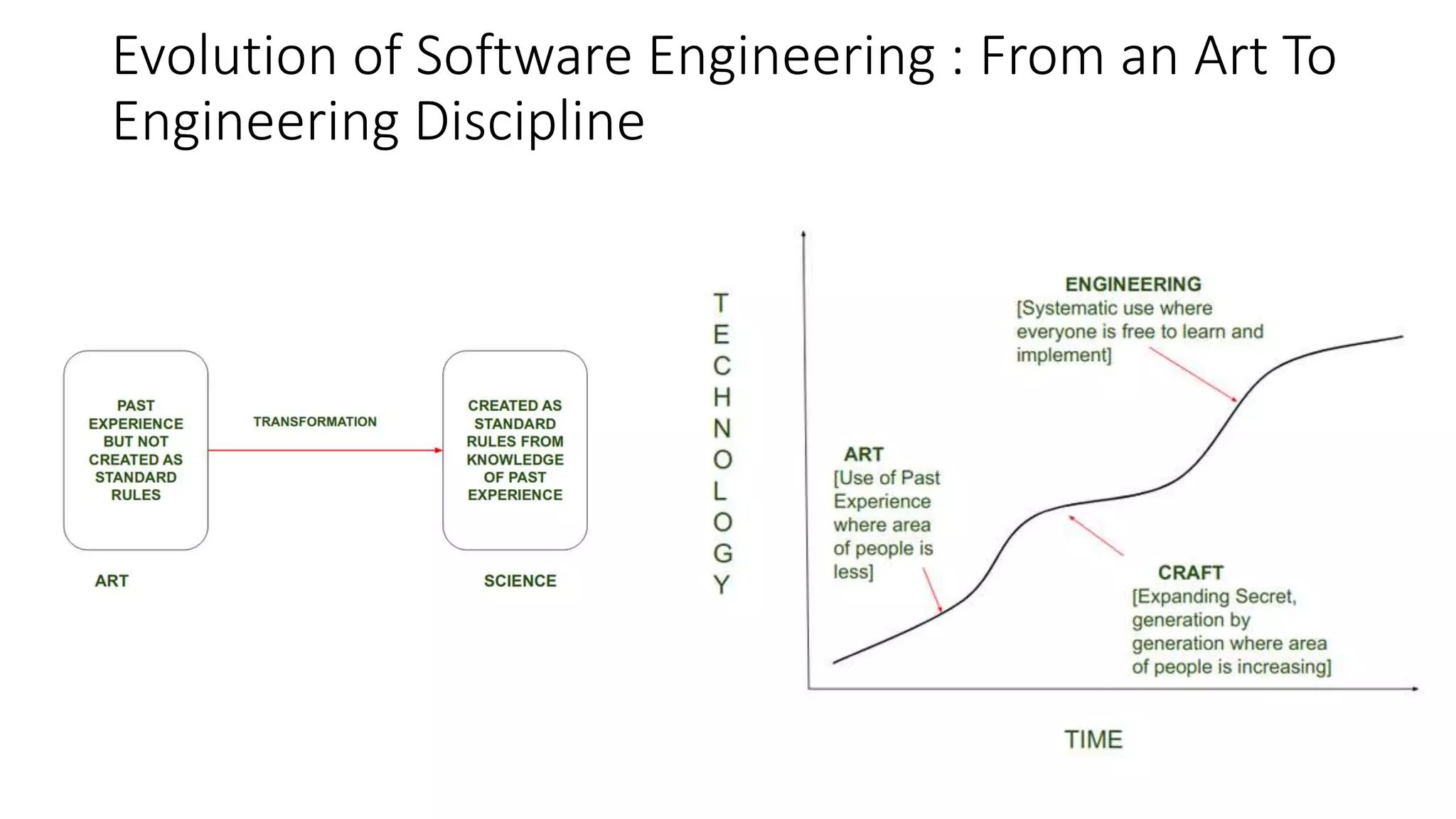 Evolution of Software Engineering : From an Art To Engineering Discipline

PAST EXPERIENCE BUT NOT CREATED AS STANDARD RULES

TRANSFORMATION

CREATED AS STANDARD RULES FROM KNOWLEDGE OF PAST EXPERIENCE

ART

SCIENCE

TECHNOLOGY

ENGINEERING
[Systematic use where everyone is free to learn and implement]

ART
[Use of Past Experience where area of people is less]

CRAFT
[Expanding Secret, generation by generation where area of people is increasing]

TIME